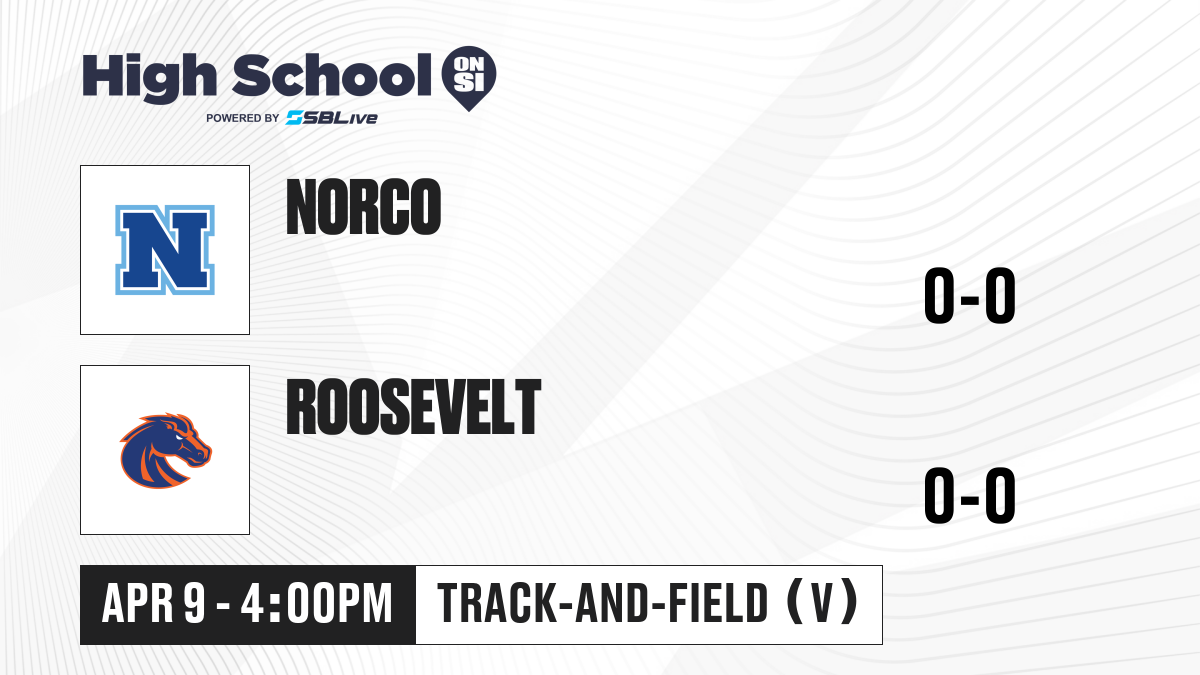 High School ON SI
POWERED BY SBLive

N
NORCO
0-0

ROOSEVELT
0-0

APR 9 - 4:00PM
TRACK-AND-FIELD (V)